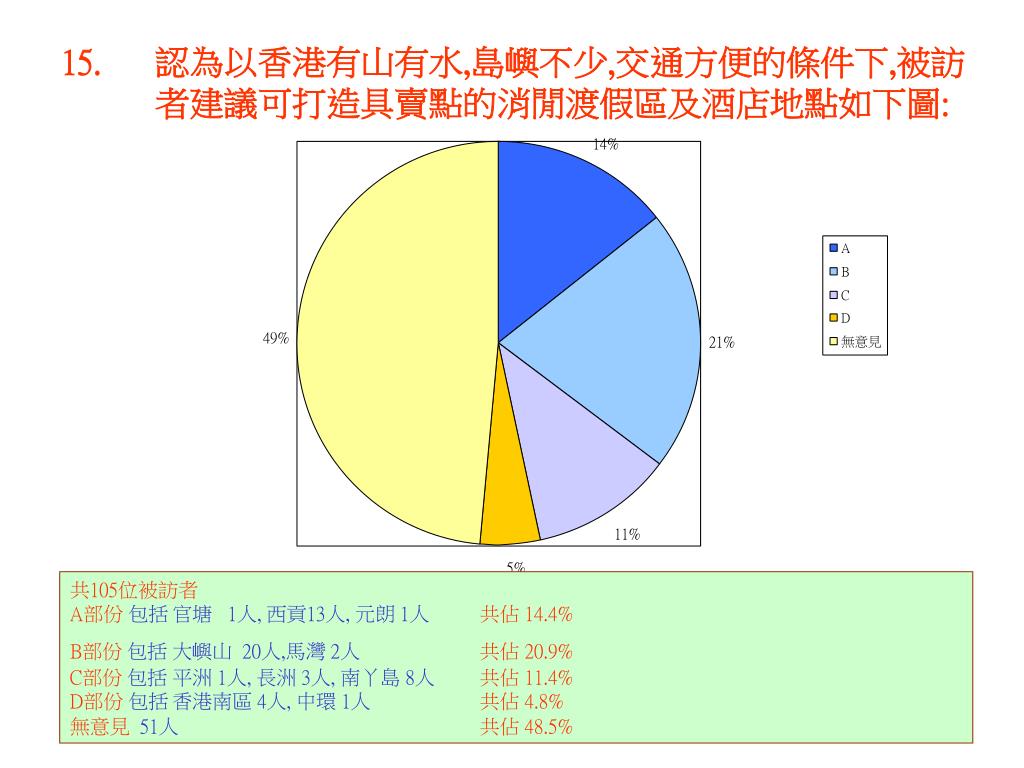 15. 認為以香港有山有水,島嶼不少,交通方便的條件下,被訪者建議可打造具賣點的消閒渡假區及酒店地點如下圖:

14%
21%
11%
5%
49%

A
B
C
D
無意見

共105位被訪者
A部份 包括 官塘 1人, 西貢13人, 元朗 1人 共佔 14.4%
B部份 包括 大嶼山 20人,馬灣 2人 共佔 20.9%
C部份 包括 平洲 1人, 長洲 3人, 南丫島 8人 共佔 11.4%
D部份 包括 香港南區 4人, 中環 1人 共佔 4.8%
無意見 51人 共佔 48.5%